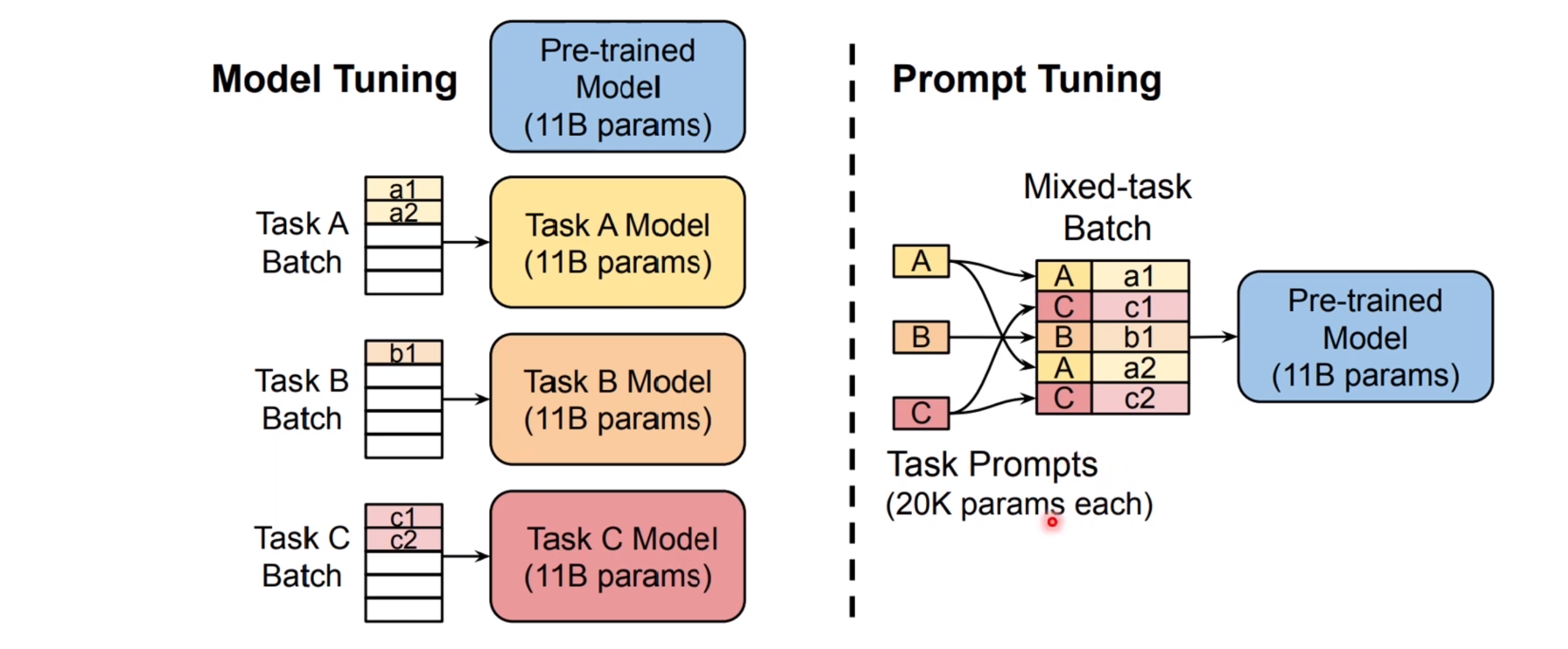 Model Tuning

Pre-trained Model (11B params)

Task A Batch

a1
a2

Task A Model (11B params)

Task B Batch

b1

Task B Model (11B params)

Task C Batch

c1
c2

Task C Model (11B params)

Prompt Tuning

Mixed-task Batch

A
B
C

| A | a1 |
|---|---|
| C | c1 |
| B | b1 |
| A | a2 |
| C | c2 |

Pre-trained Model (11B params)

Task Prompts (20K params each)